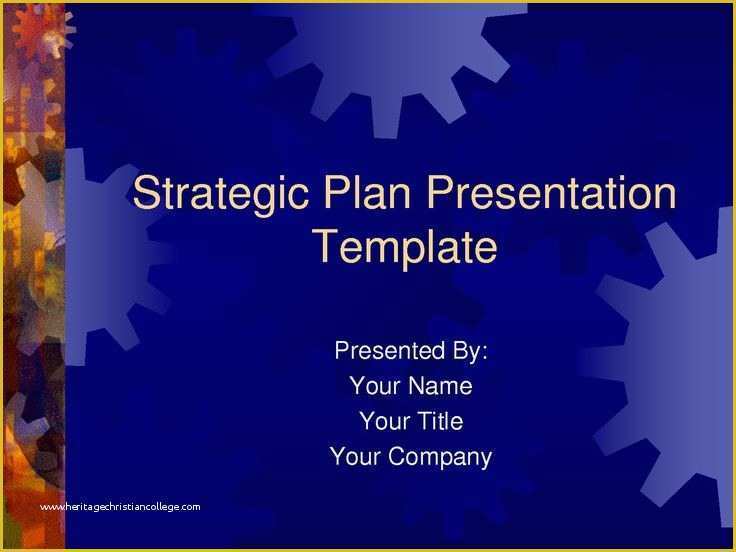 Strategic Plan Presentation Template

Presented By:
Your Name
Your Title
Your Company

www.heritagechristiancollege.com